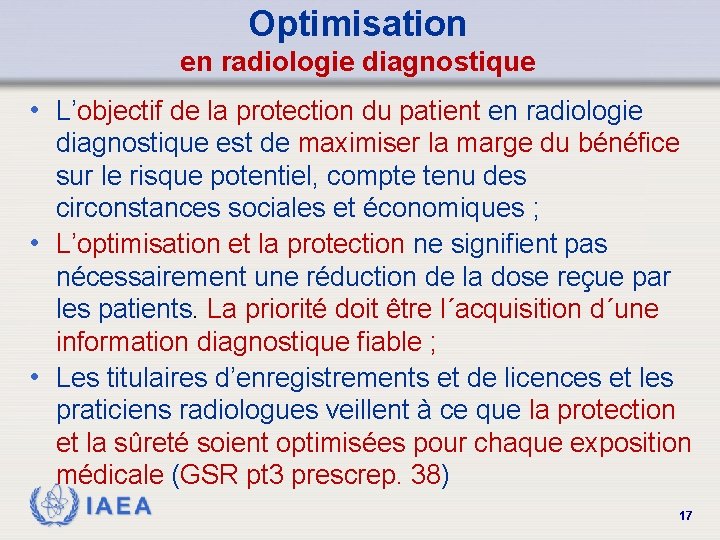 Optimisation
en radiologie diagnostique

• L’objectif de la protection du patient en radiologie diagnostique est de maximiser la marge du bénéfice sur le risque potentiel, compte tenu des circonstances sociales et économiques ;
• L’optimisation et la protection ne signifient pas nécessairement une réduction de la dose reçue par les patients. La priorité doit être l´acquisition d´une information diagnostique fiable ;
• Les titulaires d’enregistrements et de licences et les praticiens radiologues veillent à ce que la protection et la sûreté soient optimisées pour chaque exposition médicale (GSR pt3 prescrep. 38)

IAEA

17